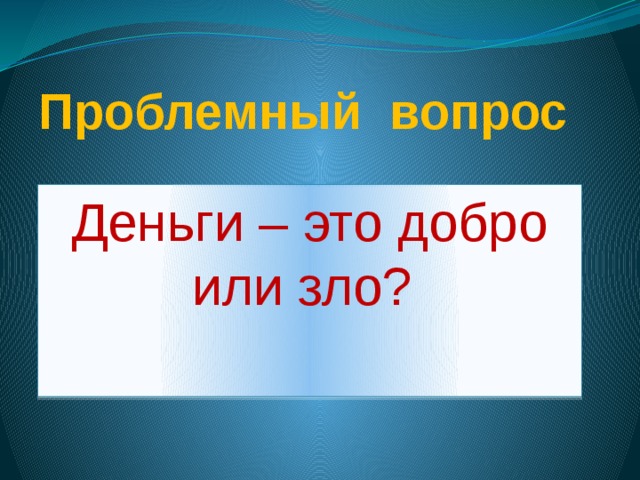 Проблемный вопрос

Деньги – это добро или зло?